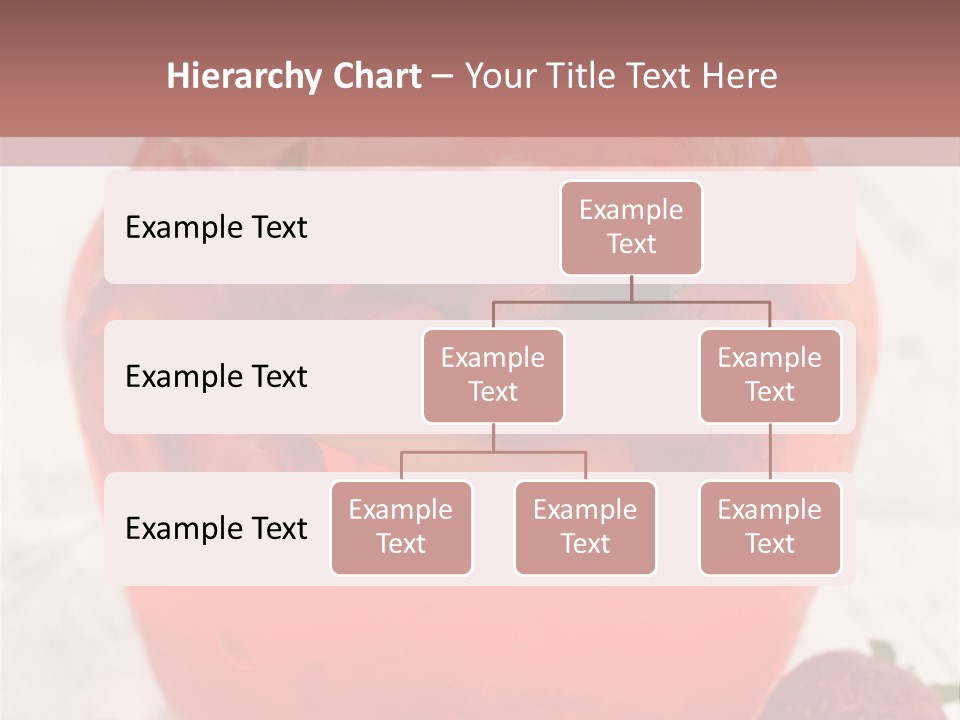 Hierarchy Chart – Your Title Text Here

Example Text

Example Text

Example Text

Example Text

Example Text

Example Text

Example Text

Example Text

Example Text